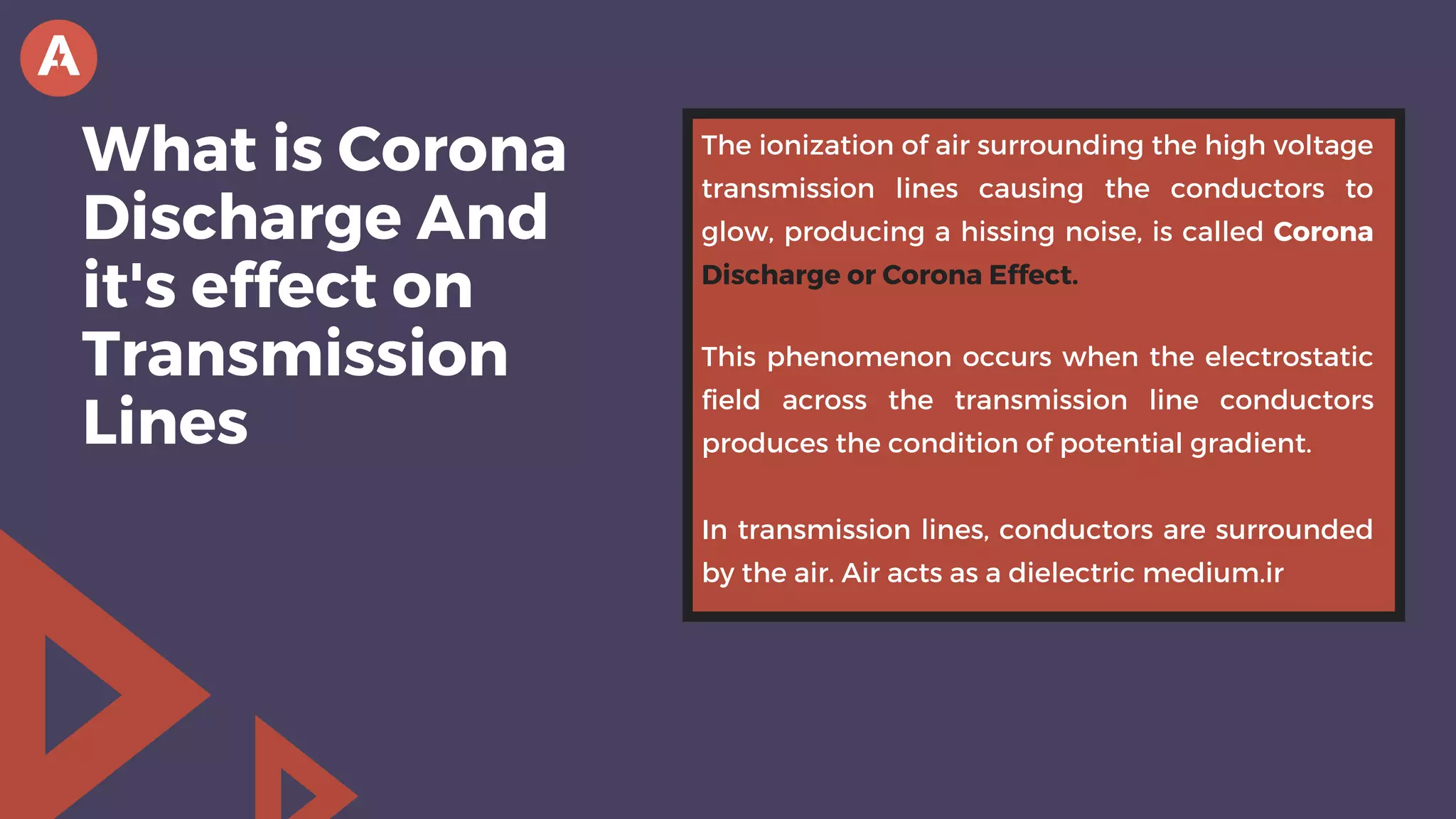 A

What is Corona Discharge And it's effect on Transmission Lines

The ionization of air surrounding the high voltage transmission lines causing the conductors to glow, producing a hissing noise, is called Corona Discharge or Corona Effect.

This phenomenon occurs when the electrostatic field across the transmission line conductors produces the condition of potential gradient.

In transmission lines, conductors are surrounded by the air. Air acts as a dielectric medium.ir